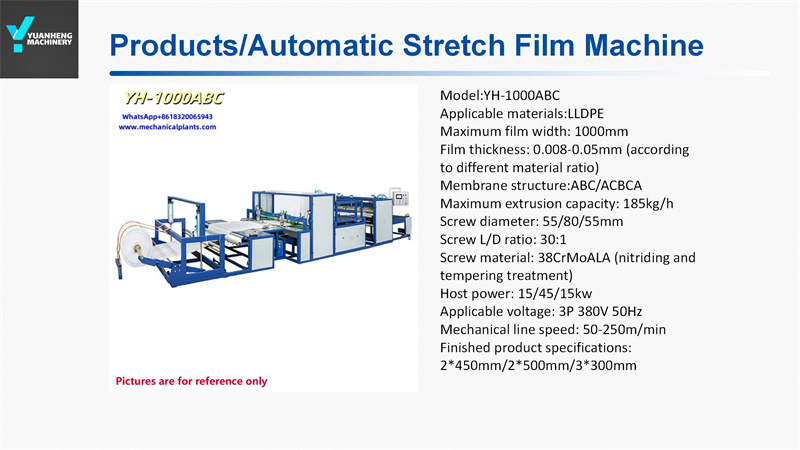 YUANHENG MACHINERY

Products/Automatic Stretch Film Machine

YH-1000ABC
WhatsApp+8618320065943
www.mechanicalplants.com

Pictures are for reference only

Model:YH-1000ABC
Applicable materials:LLDPE
Maximum film width: 1000mm
Film thickness: 0.008-0.05mm (according to different material ratio)
Membrane structure:ABC/ACBCA
Maximum extrusion capacity: 185kg/h
Screw diameter: 55/80/55mm
Screw L/D ratio: 30:1
Screw material: 38CrMoALA (nitriding and tempering treatment)
Host power: 15/45/15kw
Applicable voltage: 3P 380V 50Hz
Mechanical line speed: 50-250m/min
Finished product specifications: 2*450mm/2*500mm/3*300mm